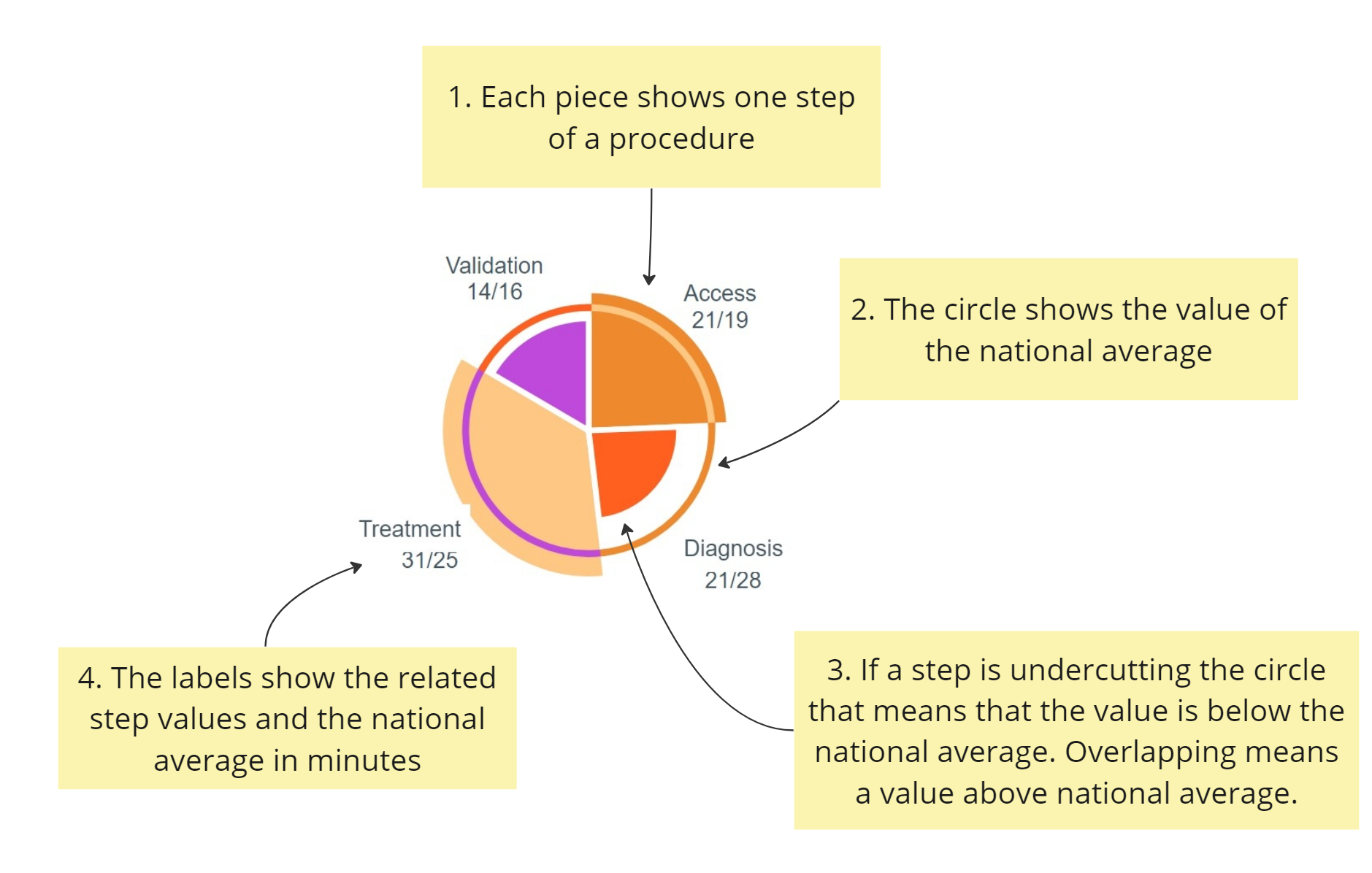 1. Each piece shows one step of a procedure

Validation
14/16

Access
21/19

2. The circle shows the value of the national average

Treatment
31/25

Diagnosis
21/28

4. The labels show the related step values and the national average in minutes

3. If a step is undercutting the circle that means that the value is below the national average. Overlapping means a value above national average.